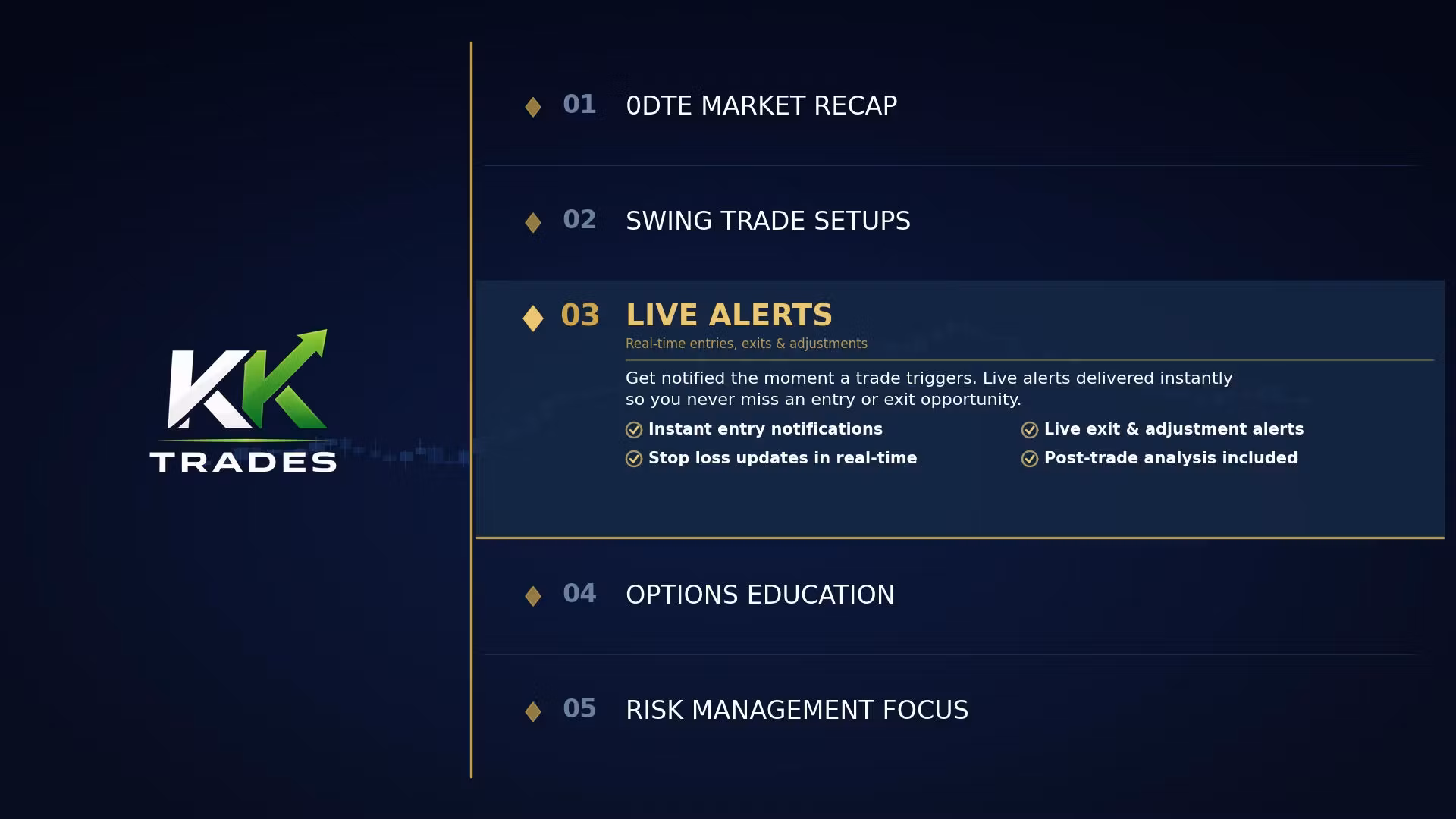 KK
TRADES

01 0DTE MARKET RECAP

02 SWING TRADE SETUPS

03 LIVE ALERTS
Real-time entries, exits & adjustments

Get notified the moment a trade triggers. Live alerts delivered instantly so you never miss an entry or exit opportunity.

Instant entry notifications
Stop loss updates in real-time
Live exit & adjustment alerts
Post-trade analysis included

04 OPTIONS EDUCATION

05 RISK MANAGEMENT FOCUS